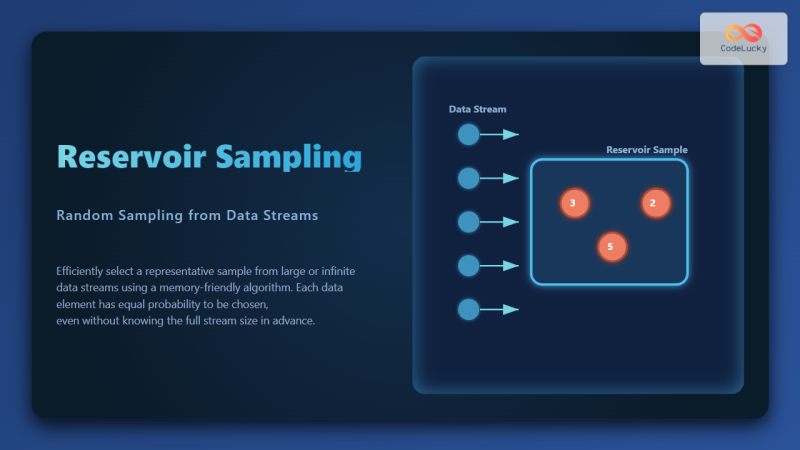 CodeLucky

Reservoir Sampling

Random Sampling from Data Streams

Efficiently select a representative sample from large or infinite data streams using a memory-friendly algorithm. Each data element has equal probability to be chosen,
even without knowing the full stream size in advance.

Data Stream

Reservoir Sample

3

2

5